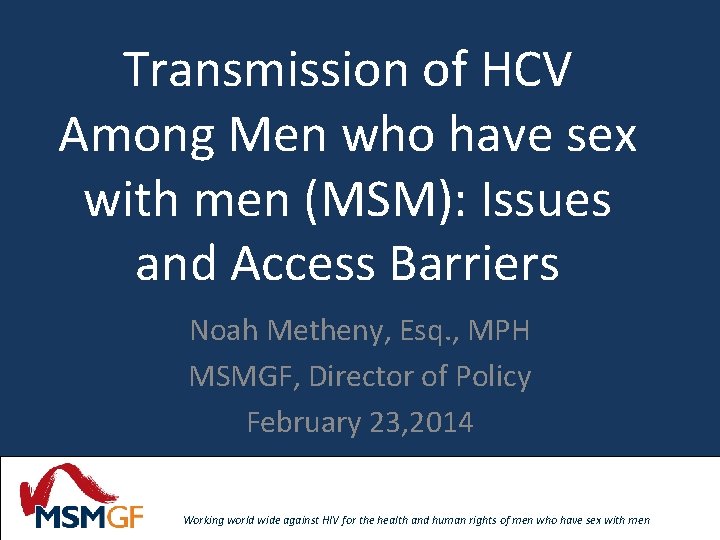 Transmission of HCV Among Men who have sex with men (MSM): Issues and Access Barriers

Noah Metheny, Esq., MPH
MSMGF, Director of Policy
February 23,2014

MSMGF

Working world wide against HIV for the health and human rights of men who have sex with men